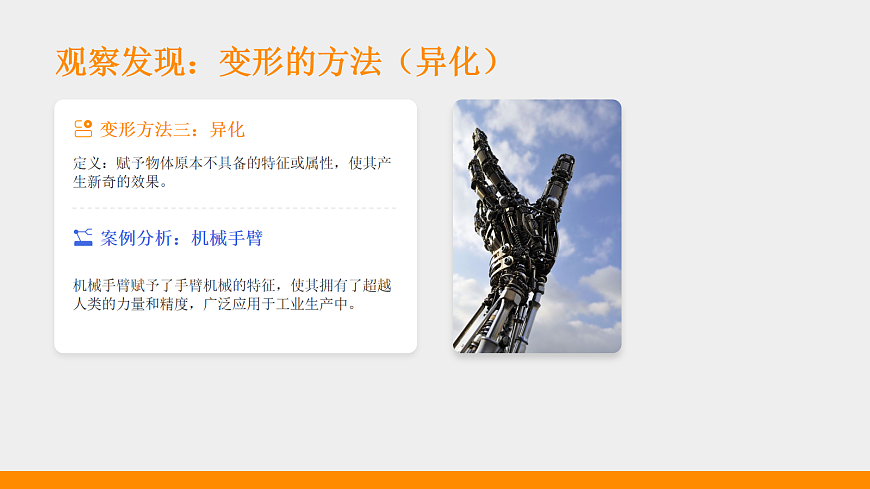 观察发现：变形的方法（异化）

变形方法三：异化

定义：赋予物体原本不具备的特征或属性，使其产生新奇的效果。

案例分析：机械手臂

机械手臂赋予了手臂机械的特征，使其拥有了超越人类的力量和精度，广泛应用于工业生产中。